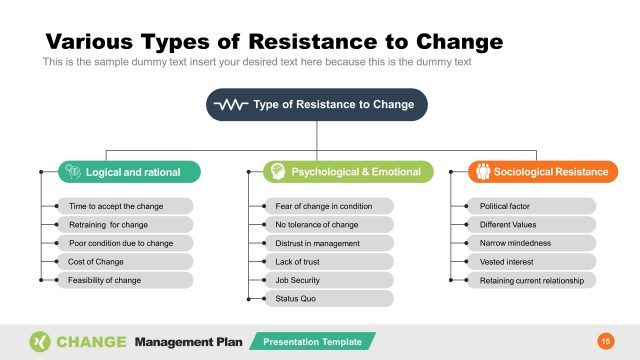 Various Types of Resistance to Change

This is the sample dummy text insert your desired text here because this is the dummy text

Type of Resistance to Change

Logical and rational

Time to accept the change
Retraining for change
Poor condition due to change
Cost of Change
Feasibility of change

Psychological & Emotional

Fear of change in condition
No tolerance of change
Distrust in management
Lack of trust
Job Security
Status Quo

Sociological Resistance

Political factor
Different Values
Narrow mindedness
Vested interest
Retaining current relationship

CHANGE Management Plan Presentation Template

15